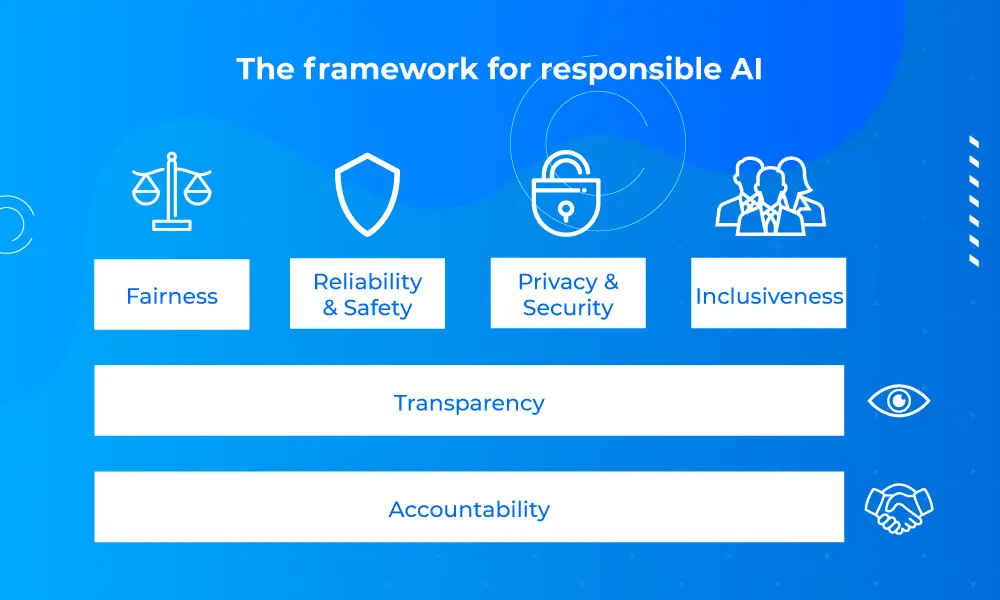 The framework for responsible AI

Fairness

Reliability & Safety

Privacy & Security

Inclusiveness

Transparency

Accountability